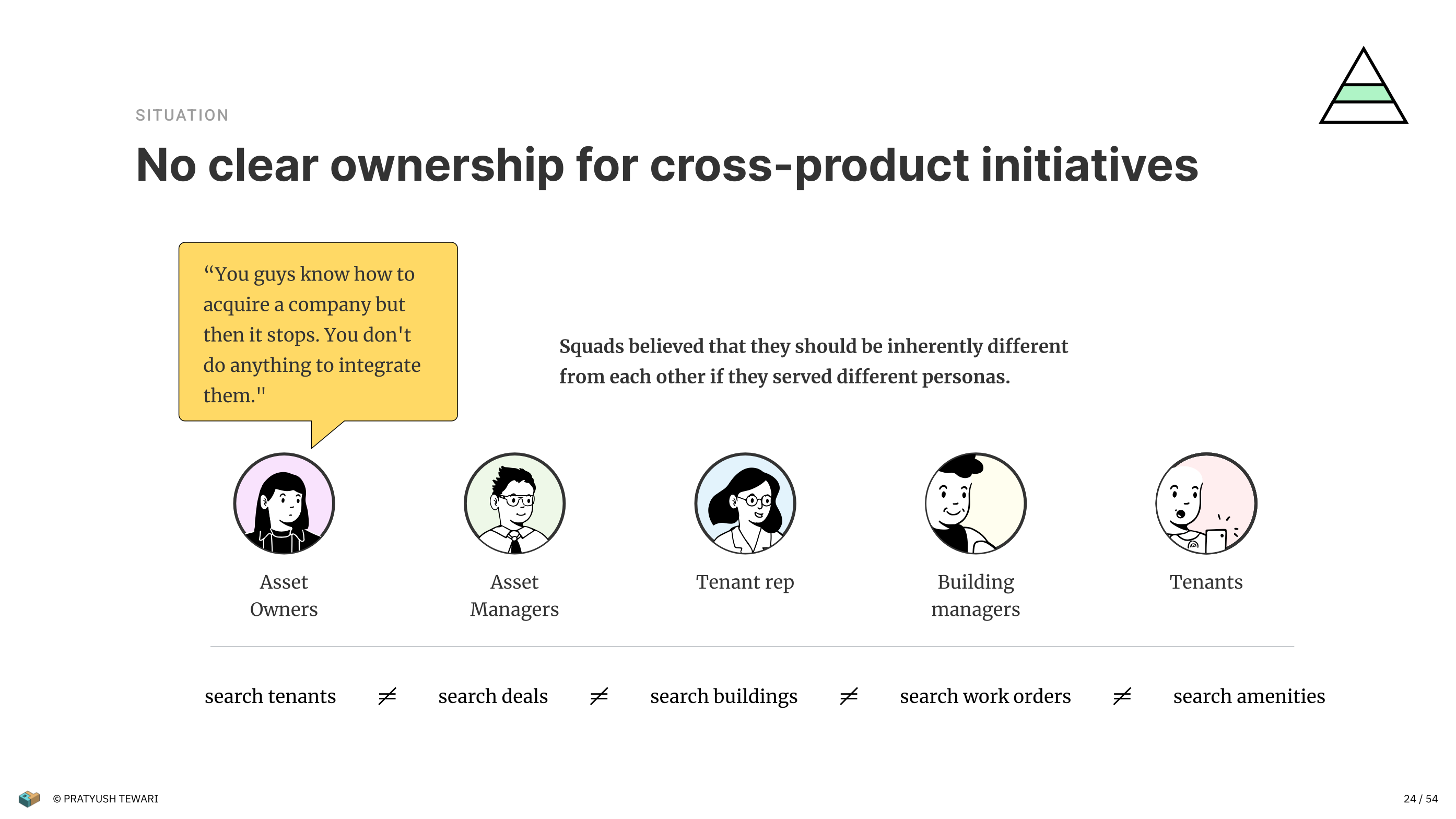 SITUATION

No clear ownership for cross-product initiatives

“You guys know how to acquire a company but then it stops. You don't do anything to integrate them."

Squads believed that they should be inherently different from each other if they served different personas.

Asset Owners

Asset Managers

Tenant rep

Building managers

Tenants

search tenants $\neq$ search deals $\neq$ search buildings $\neq$ search work orders $\neq$ search amenities

© PRATYUSH TEWARI

24 / 54